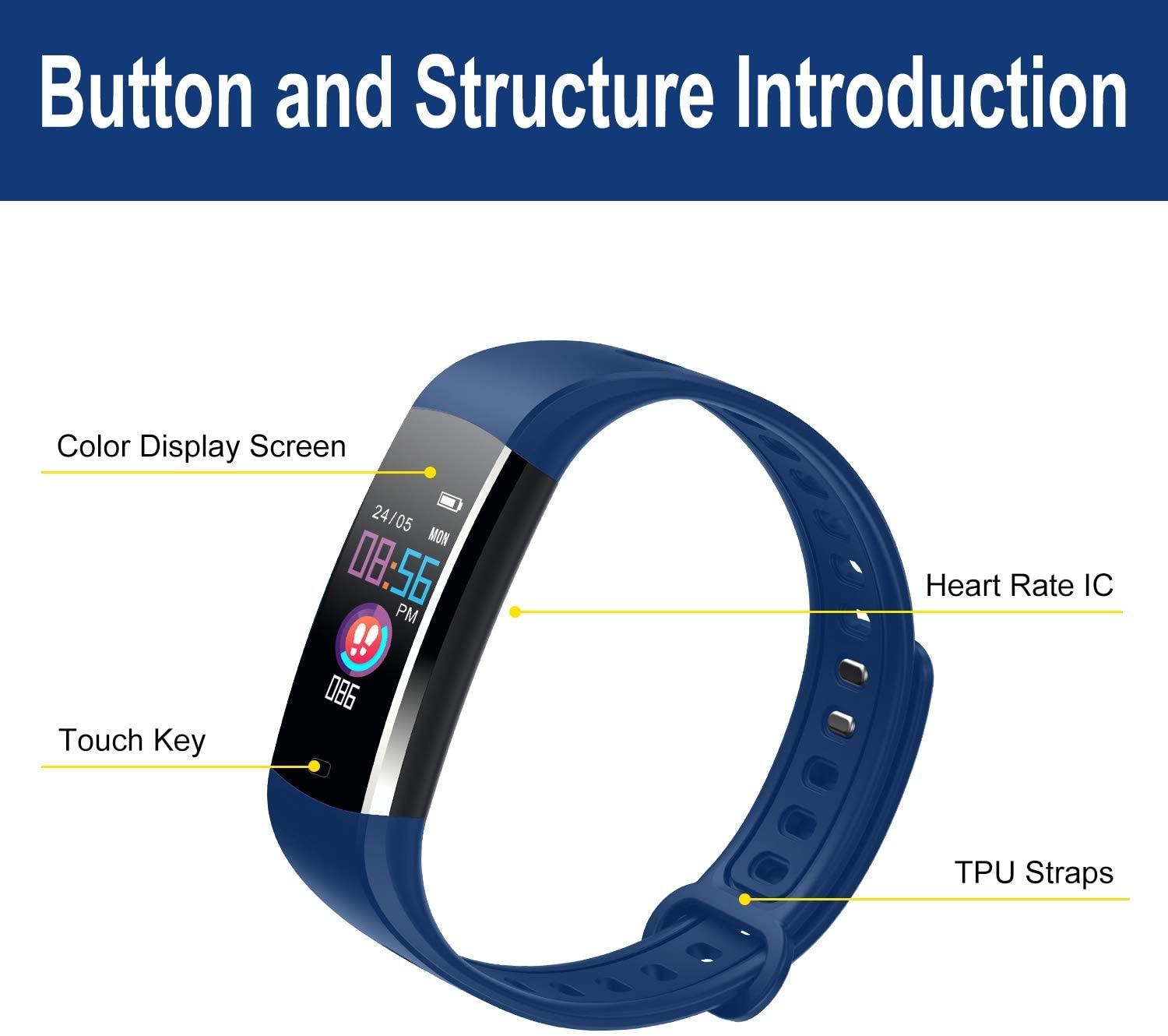 Button and Structure Introduction

Color Display Screen

24/05 MON

08:56

PM

086

Heart Rate IC

Touch Key

TPU Straps